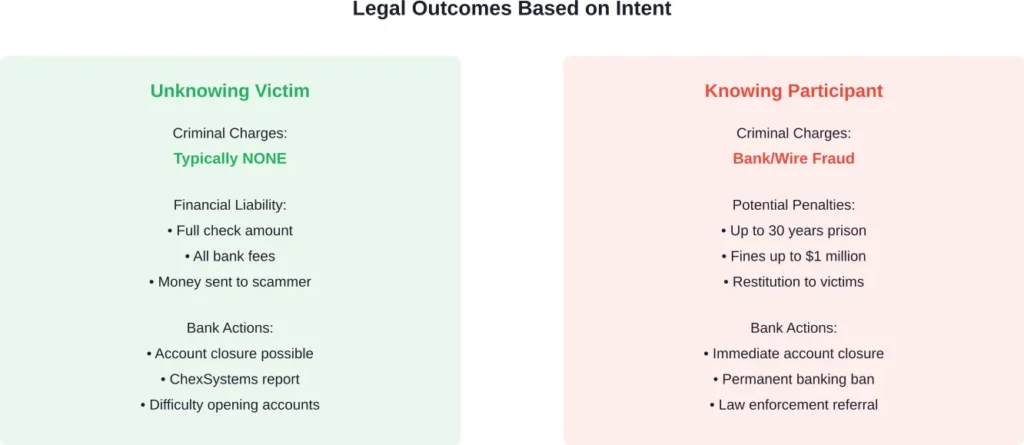 Legal Outcomes Based on Intent

Unknowing Victim

Criminal Charges:
Typically NONE

Financial Liability:
• Full check amount
• All bank fees
• Money sent to scammer

Bank Actions:
• Account closure possible
• ChexSystems report
• Difficulty opening accounts

Knowing Participant

Criminal Charges:
Bank/Wire Fraud

Potential Penalties:
• Up to 30 years prison
• Fines up to $1 million
• Restitution to victims

Bank Actions:
• Immediate account closure
• Permanent banking ban
• Law enforcement referral